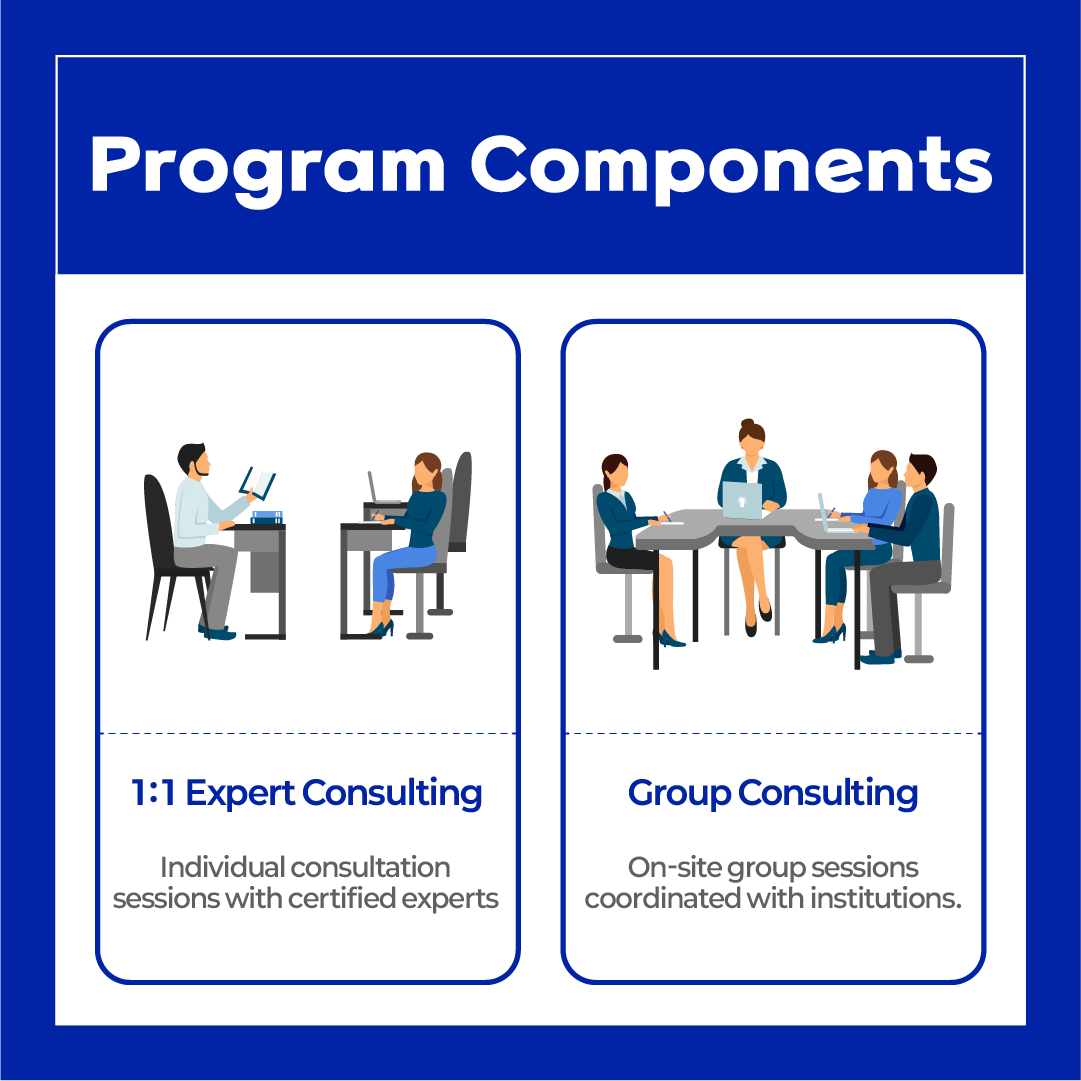 Program Components

1:1 Expert Consulting

Individual consultation sessions with certified experts

Group Consulting

On-site group sessions coordinated with institutions.